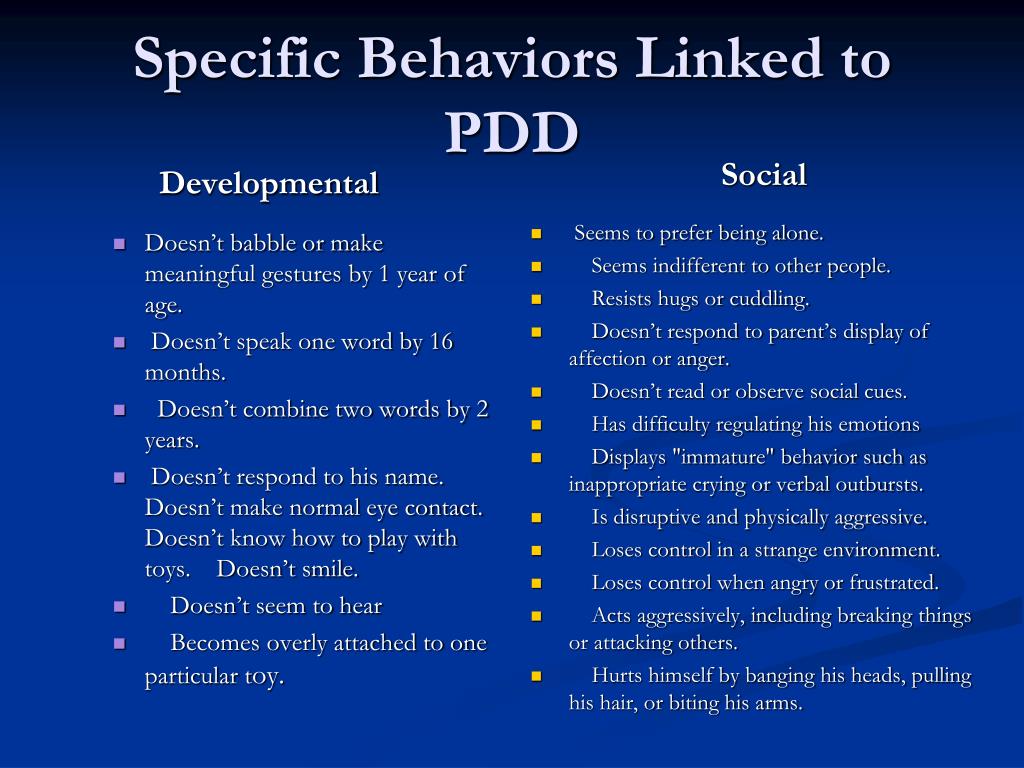 Specific Behaviors Linked to PDD

Developmental

- Doesn’t babble or make meaningful gestures by 1 year of age.
- Doesn’t speak one word by 16 months.
- Doesn’t combine two words by 2 years.
- Doesn’t respond to his name. Doesn’t make normal eye contact. Doesn’t know how to play with toys. Doesn’t smile.
- Doesn’t seem to hear
- Becomes overly attached to one particular toy.

Social

- Seems to prefer being alone.
- Seems indifferent to other people.
- Resists hugs or cuddling.
- Doesn’t respond to parent’s display of affection or anger.
- Doesn’t read or observe social cues.
- Has difficulty regulating his emotions
- Displays "immature" behavior such as inappropriate crying or verbal outbursts.
- Is disruptive and physically aggressive.
- Loses control in a strange environment.
- Loses control when angry or frustrated.
- Acts aggressively, including breaking things or attacking others.
- Hurts himself by banging his heads, pulling his hair, or biting his arms.